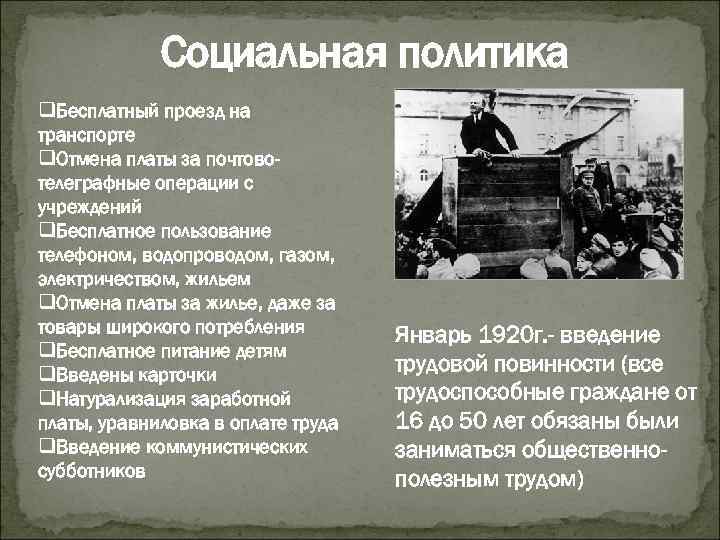 Социальная политика

❑Бесплатный проезд на транспорте
❑Отмена платы за почтово-телеграфные операции с учреждений
❑Бесплатное пользование телефоном, водопроводом, газом, электричеством, жильем
❑Отмена платы за жилье, даже за товары широкого потребления
❑Бесплатное питание детям
❑Введены карточки
❑Натурализация заработной платы, уравниловка в оплате труда
❑Введение коммунистических субботников

Январь 1920г.- введение трудовой повинности (все трудоспособные граждане от 16 до 50 лет обязаны были заниматься общественно-полезным трудом)